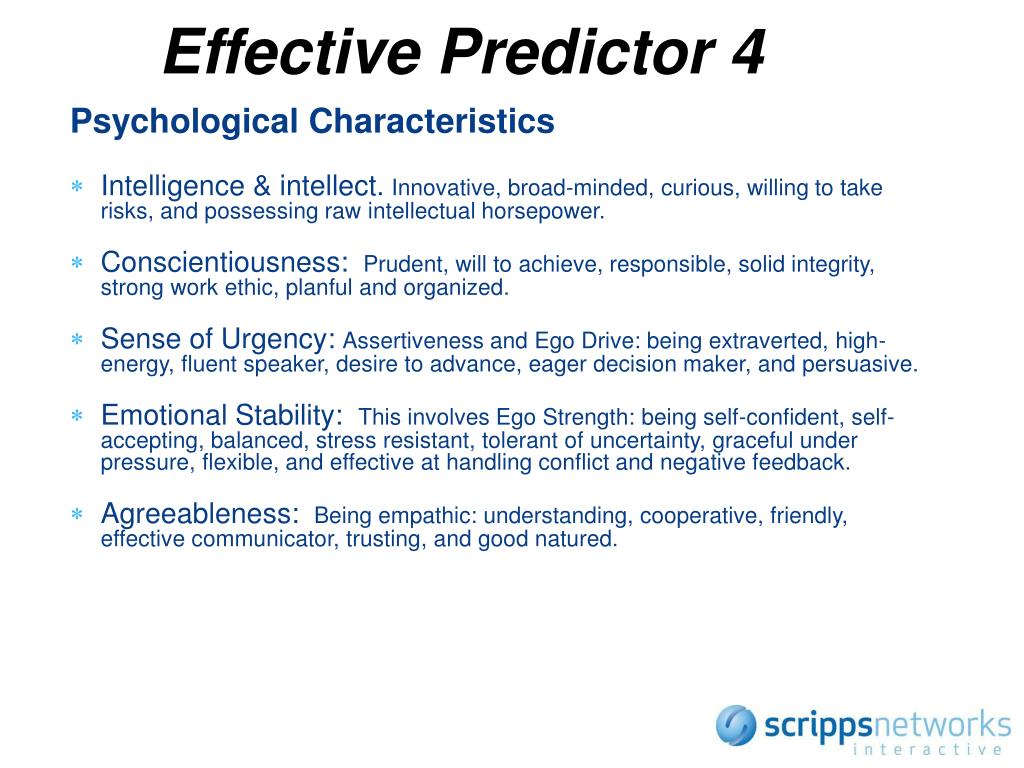 Effective Predictor 4

Psychological Characteristics

* Intelligence & intellect. Innovative, broad-minded, curious, willing to take risks, and possessing raw intellectual horsepower.

* Conscientiousness: Prudent, will to achieve, responsible, solid integrity, strong work ethic, planful and organized.

* Sense of Urgency: Assertiveness and Ego Drive: being extraverted, high-energy, fluent speaker, desire to advance, eager decision maker, and persuasive.

* Emotional Stability: This involves Ego Strength: being self-confident, self-accepting, balanced, stress resistant, tolerant of uncertainty, graceful under pressure, flexible, and effective at handling conflict and negative feedback.

* Agreeableness: Being empathic: understanding, cooperative, friendly, effective communicator, trusting, and good natured.

scrippsnetworks
interactive